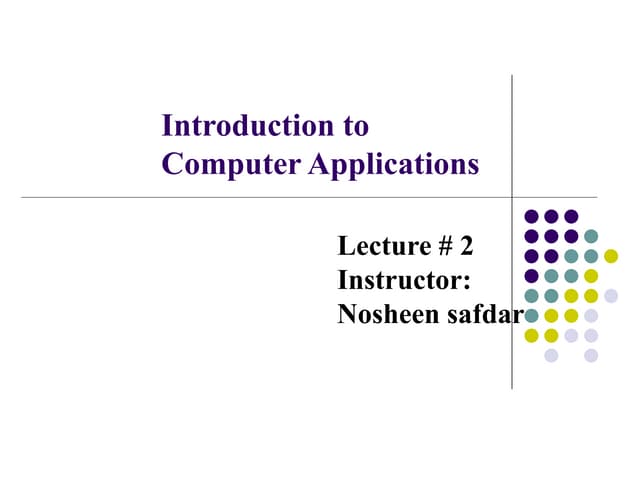 Introduction to Computer Applications

Lecture # 2
Instructor:
Nosheen safdar